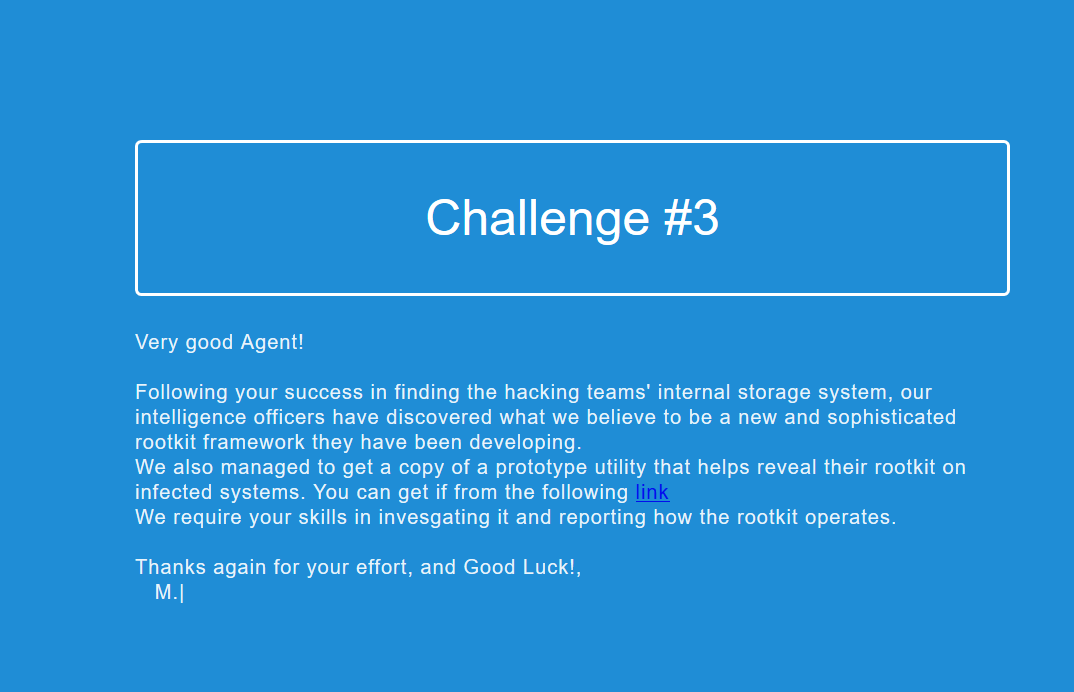 Challenge #3

Very good Agent!

Following your success in finding the hacking teams' internal storage system, our intelligence officers have discovered what we believe to be a new and sophisticated rootkit framework they have been developing.
We also managed to get a copy of a prototype utility that helps reveal their rootkit on infected systems. You can get if from the following link
We require your skills in invesgating it and reporting how the rootkit operates.

Thanks again for your effort, and Good Luck!,
M.|